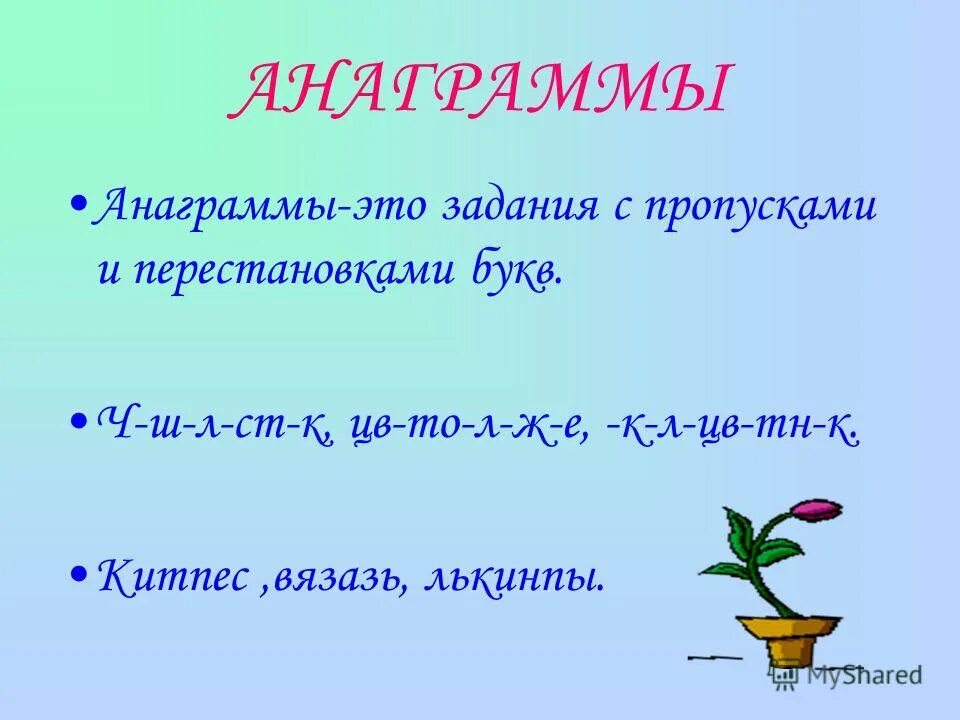 АНАГРАММЫ

• Анаграммы-это задания с пропусками и перестановками букв.

• Ч-ш-л-ст-к, цв-то-л-ж-е, -к-л-цв-тн-к.

• Китпес ,вязазь, лькинпы.

MyShared